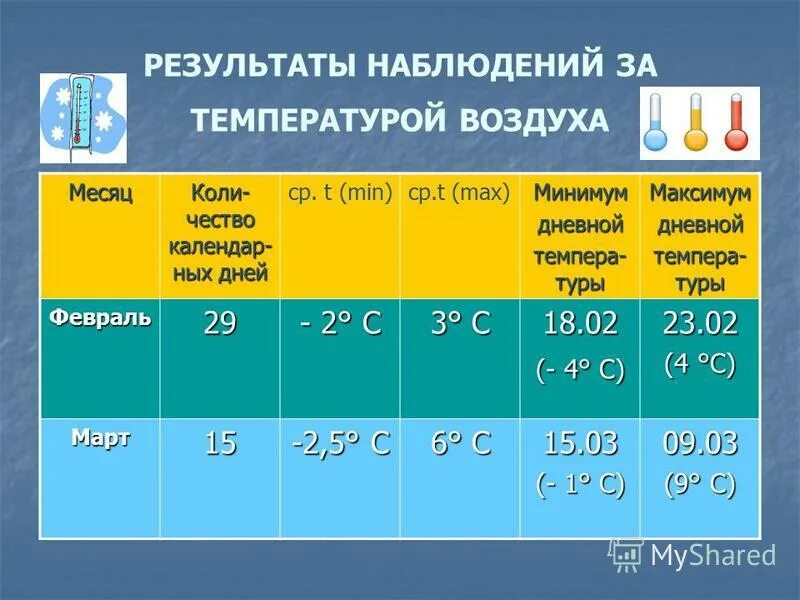 РЕЗУЛЬТАТЫ НАБЛЮДЕНИЙ ЗА ТЕМПЕРАТУРОЙ ВОЗДУХА

| Месяц | Количество календарных дней | ср. t (min) | ср.t (max) | Минимум дневной температуры | Максимум дневной температуры |
|---|---|---|---|---|---|
| Февраль | 29 | - 2° С | 3° С | 18.02 (- 4° С) | 23.02 (4 °С) |
| Март | 15 | -2,5° С | 6° С | 15.03 (- 1° С) | 09.03 (9° С) |

MyShared